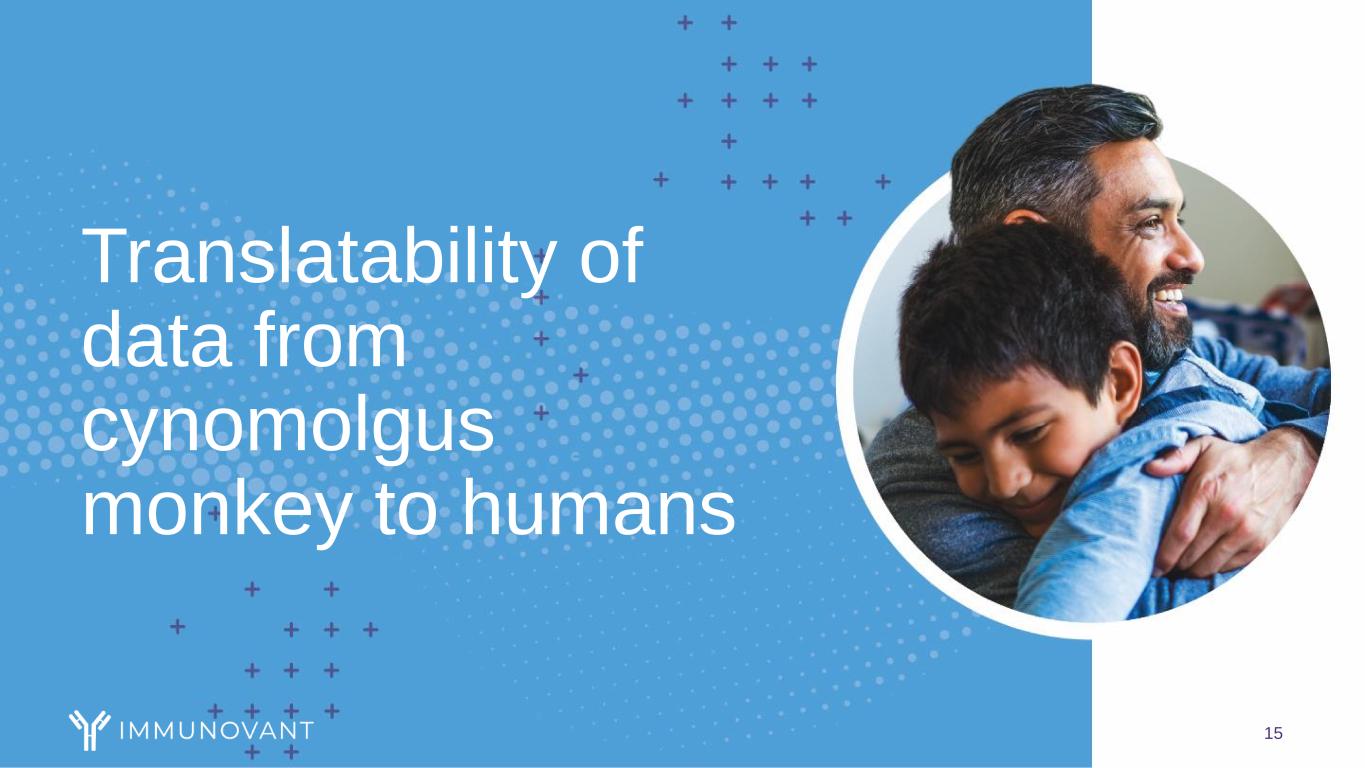 Translatability of data from cynomolgus monkey to humans

IMMUNOVANT

15